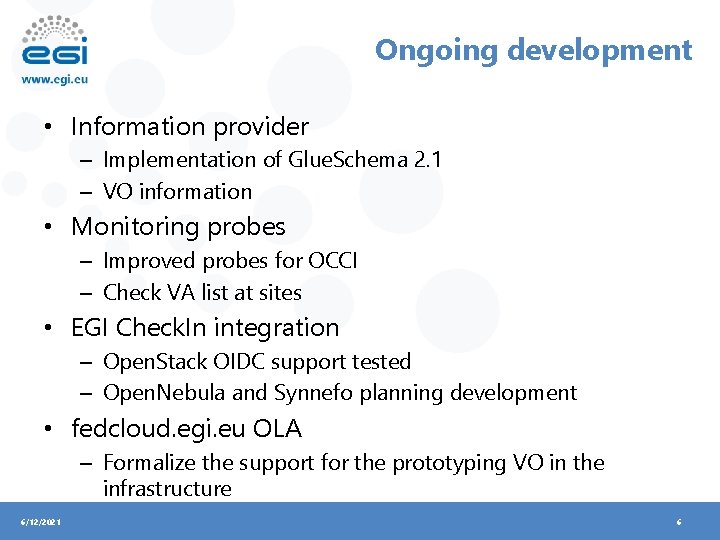 egi
www.egi.eu

Ongoing development

• Information provider
– Implementation of GlueSchema 2.1
– VO information
• Monitoring probes
– Improved probes for OCCI
– Check VA list at sites
• EGI CheckIn integration
– OpenStack OIDC support tested
– OpenNebula and Synnefo planning development
• fedcloud.egi.eu OLA
– Formalize the support for the prototyping VO in the infrastructure

6/12/2021

6